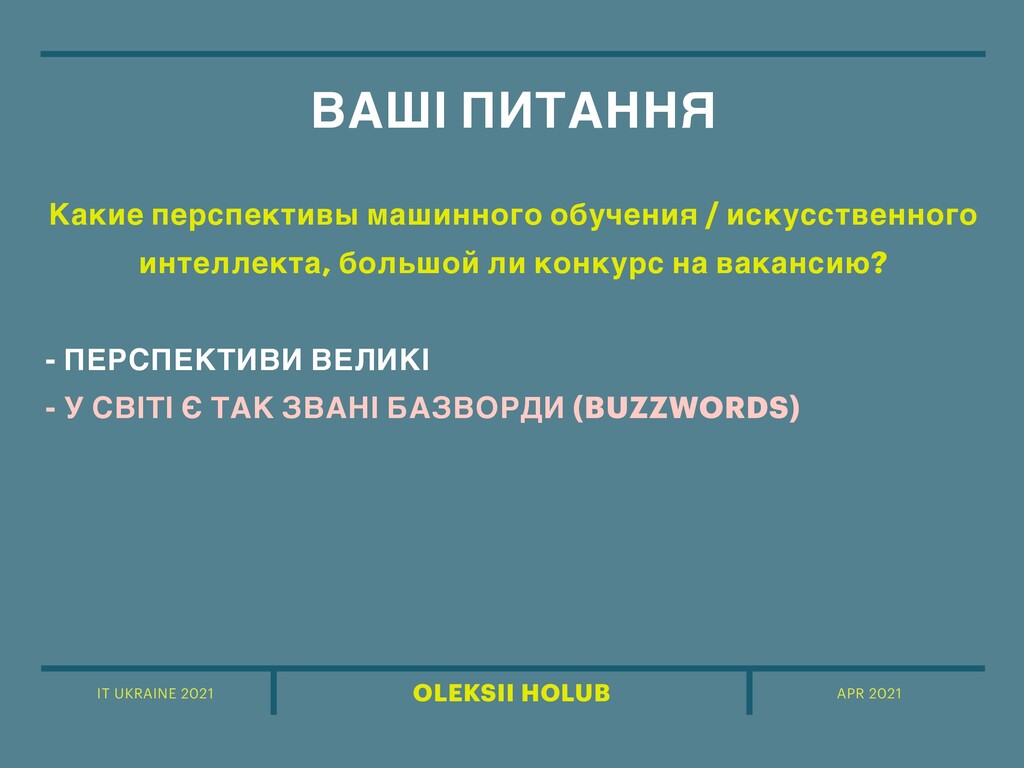 ВАШІ ПИТАННЯ

Какие перспективы машинного обучения / искусственного интеллекта, большой ли конкурс на вакансию?

- ПЕРСПЕКТИВИ ВЕЛИКІ
- У СВІТІ Є ТАК ЗВАНІ БАЗВОРДИ (BUZZWORDS)

IT UKRAINE 2021

OLEKSII HOLUB

APR 2021